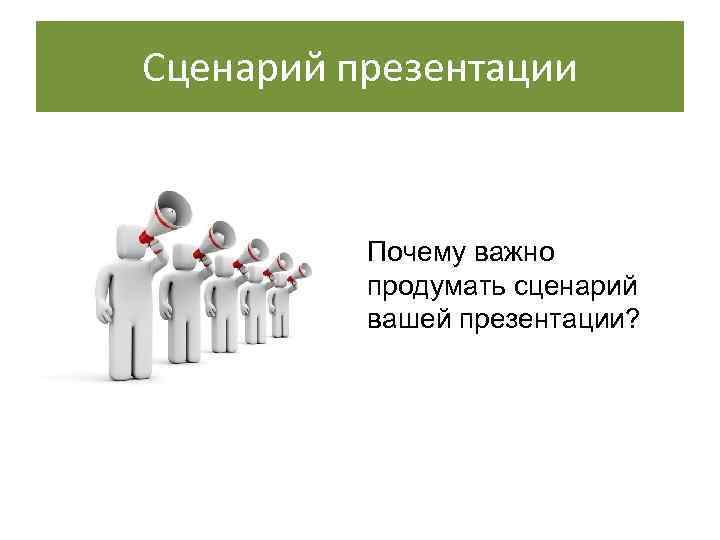 Сценарий презентации

Почему важно продумать сценарий вашей презентации?